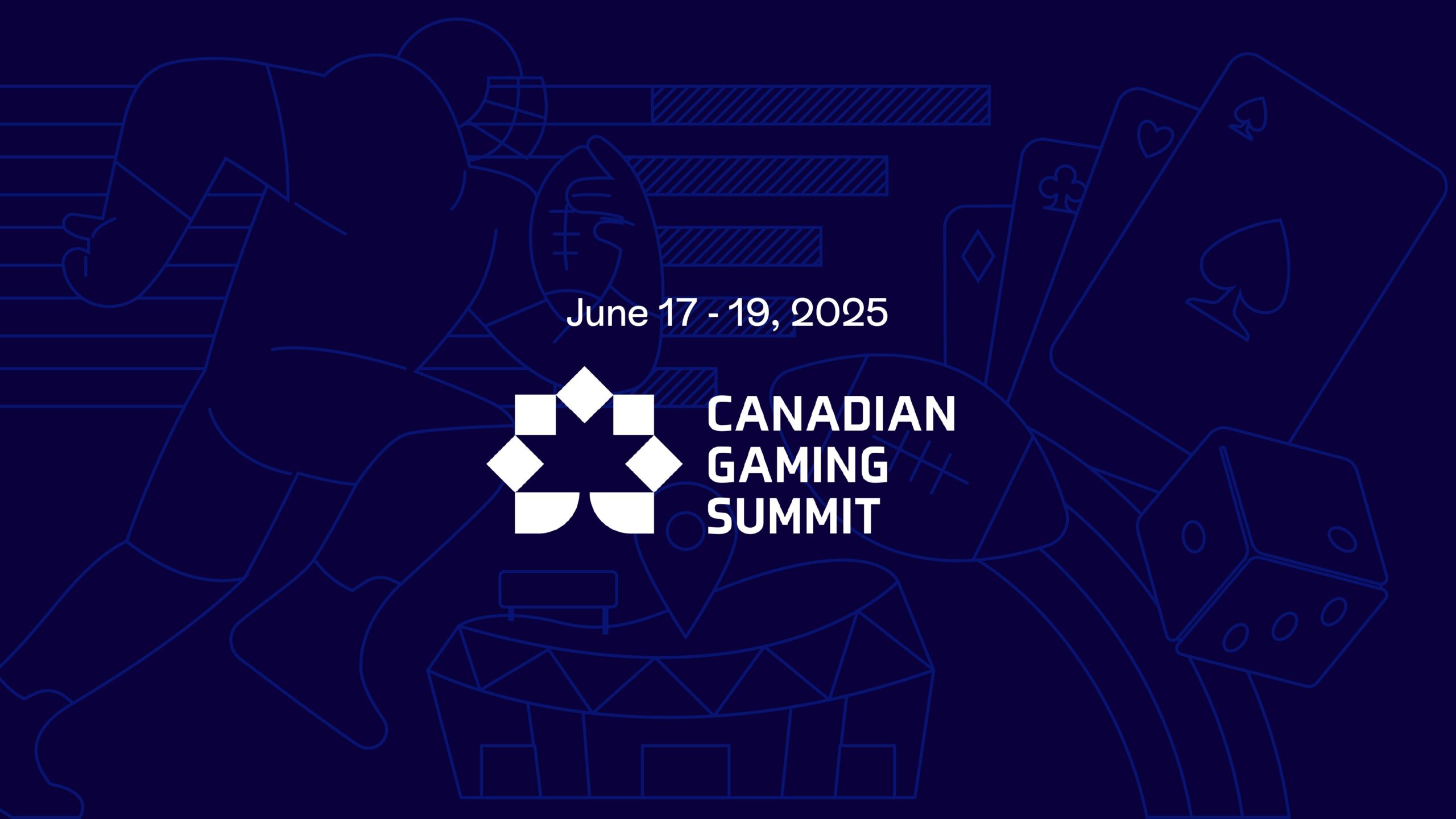 June 17 - 19, 2025

CANADIAN
GAMING
SUMMIT